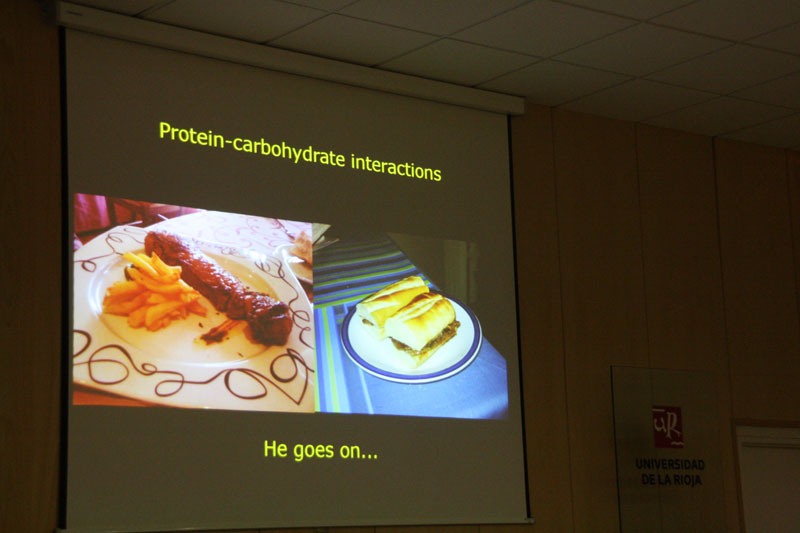 Protein-carbohydrate interactions

He goes on...

UR

UNIVERSIDAD DE LA RIOJA